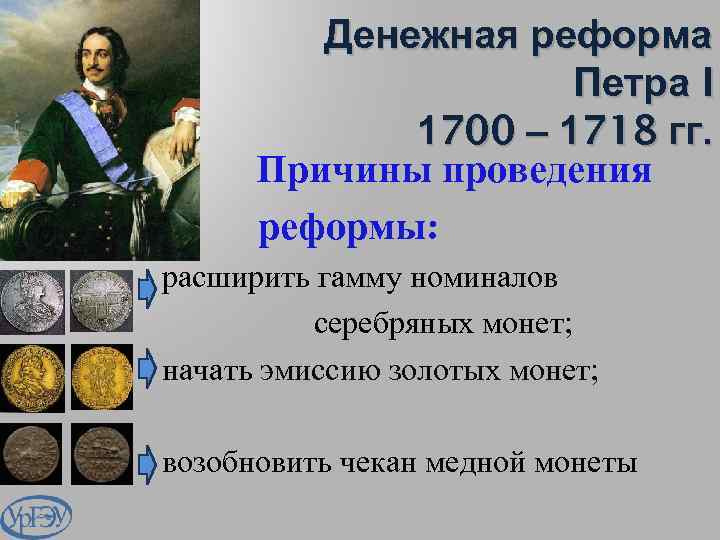 Денежная реформа Петра I 1700 – 1718 гг.

Причины проведения реформы:

расширить гамму номиналов серебряных монет;

начать эмиссию золотых монет;

возобновить чекан медной монеты

УрГЭУ